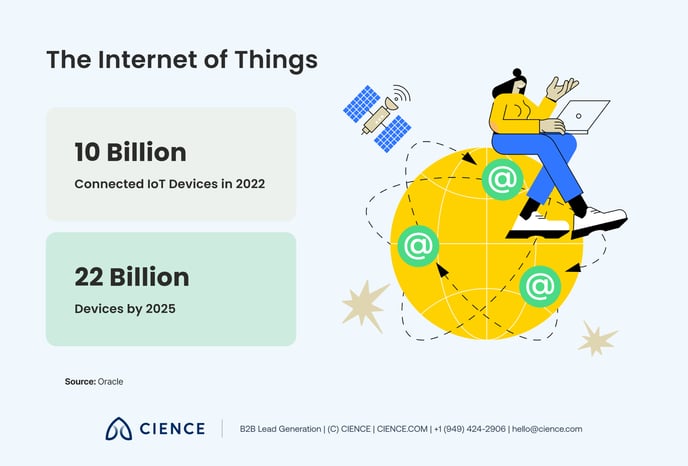 The Internet of Things

10 Billion

Connected IoT Devices in 2022

22 Billion

Devices by 2025

@

@

@

Source: Oracle

CIENCE

B2B Lead Generation | (C) CIENCE | CIENCE.COM | +1 (949) 424-2906 | hello@cience.com